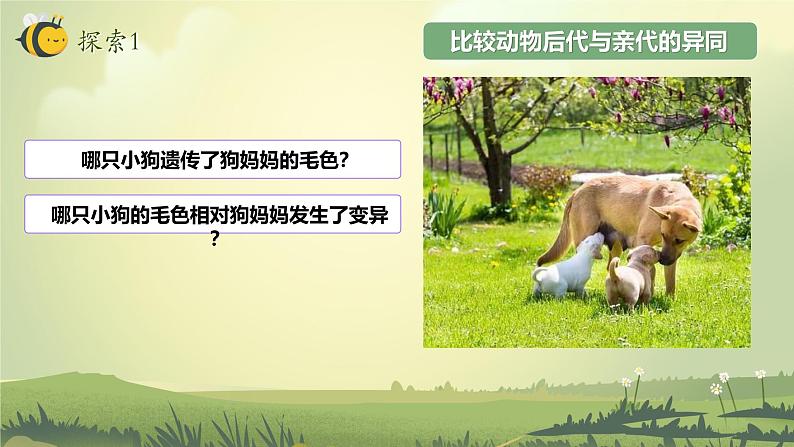 探索1

比较动物后代与亲代的异同

哪只小狗遗传了狗妈妈的毛色?

哪只小狗的毛色相对狗妈妈发生了变异?